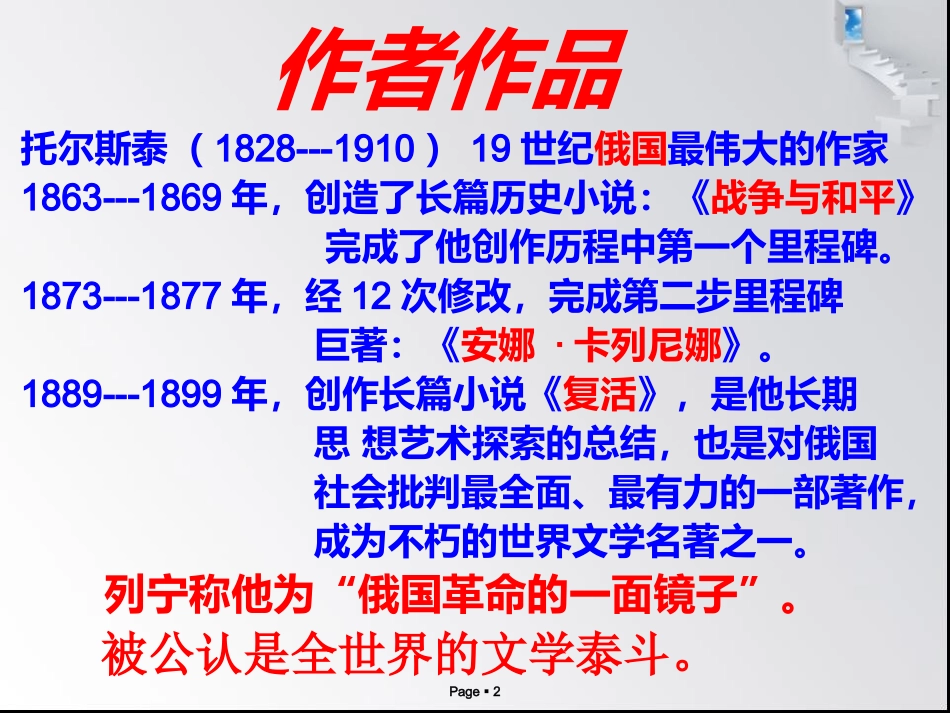 作者作品

托尔斯泰（1828---1910） 19 世纪俄国最伟大的作家
1863---1869 年，创造了长篇历史小说：《战争与和平》完成了他创作历程中第一个里程碑。
1873---1877 年，经 12 次修改，完成第二步里程碑巨著：《安娜 · 卡列尼娜》。
1889---1899 年，创作长篇小说《复活》，是他长期思 想艺术探索的总结，也是对俄国社会批判最全面、最有力的一部著作，成为不朽的世界文学名著之一。

列宁称他为“俄国革命的一面镜子”。
被公认是全世界的文学泰斗。

Page ▪ 2